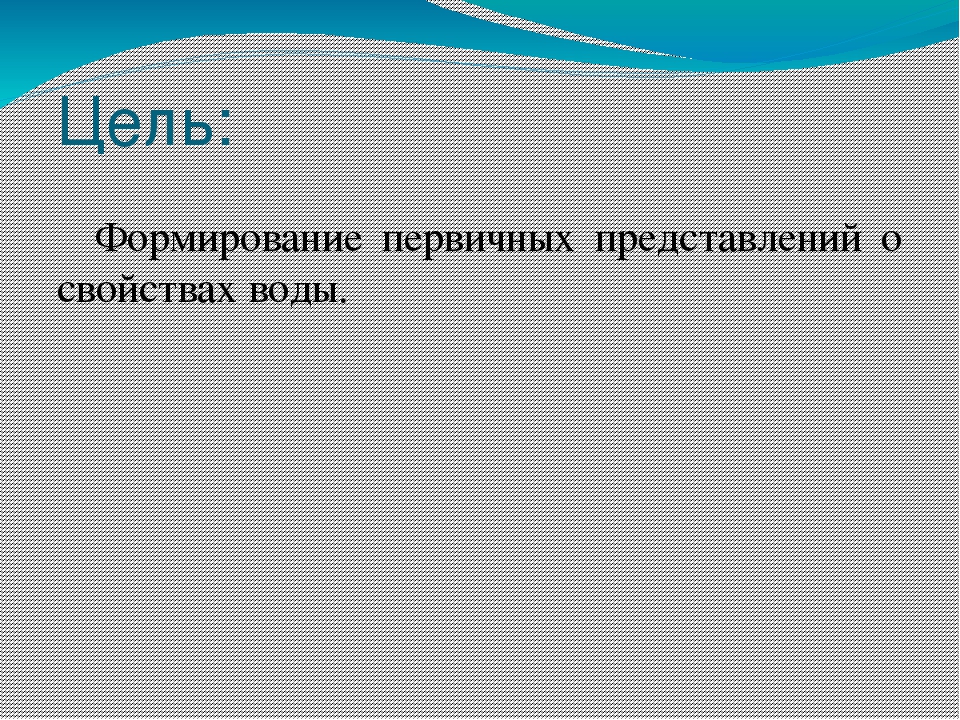 Цель:

Формирование первичных представлений о свойствах воды.